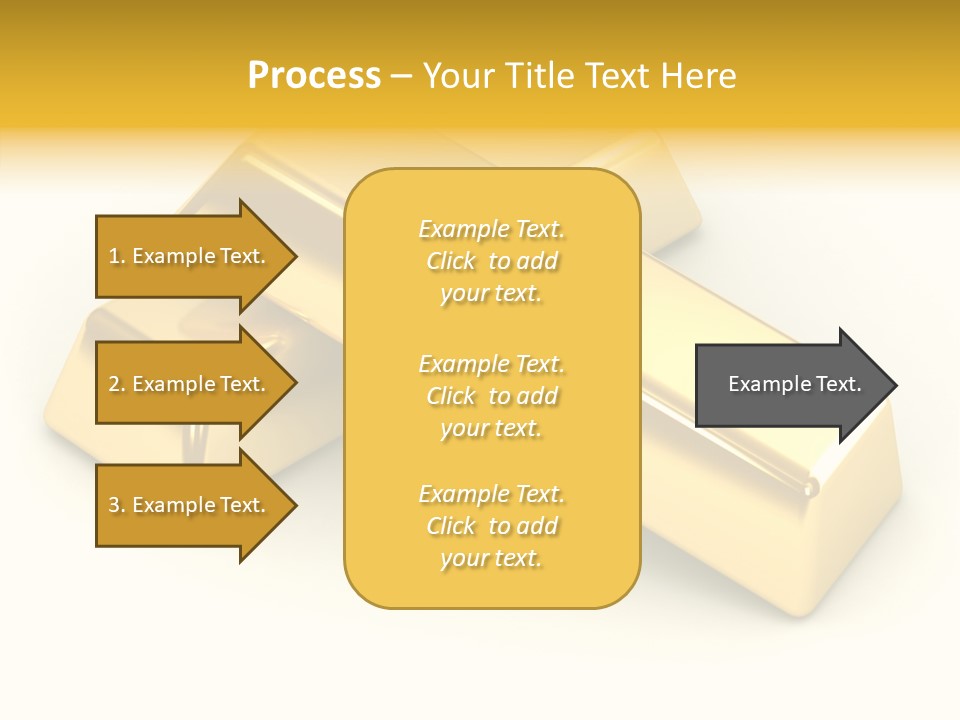 Process – Your Title Text Here

1. Example Text.

2. Example Text.

3. Example Text.

Example Text. Click to add your text.

Example Text. Click to add your text.

Example Text. Click to add your text.

Example Text.